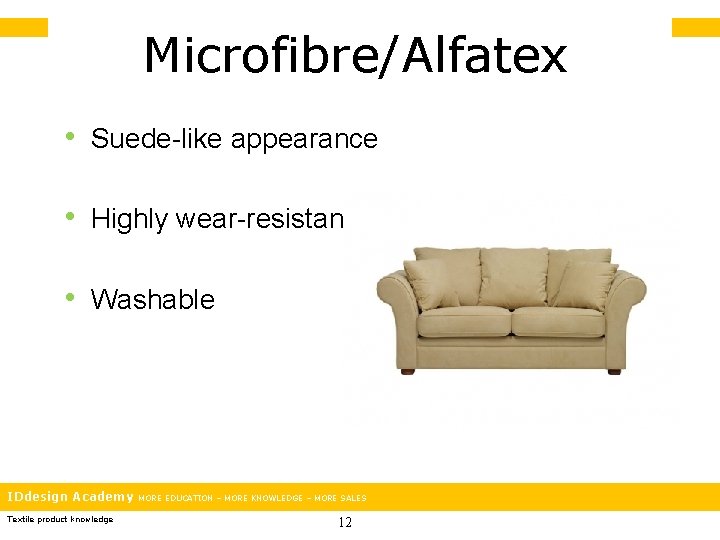 Microfibre/Alfatex

• Suede-like appearance

• Highly wear-resistan

• Washable

IDdesign Academy MORE EDUCATION – MORE KNOWLEDGE – MORE SALES

Textile product knowledge

12